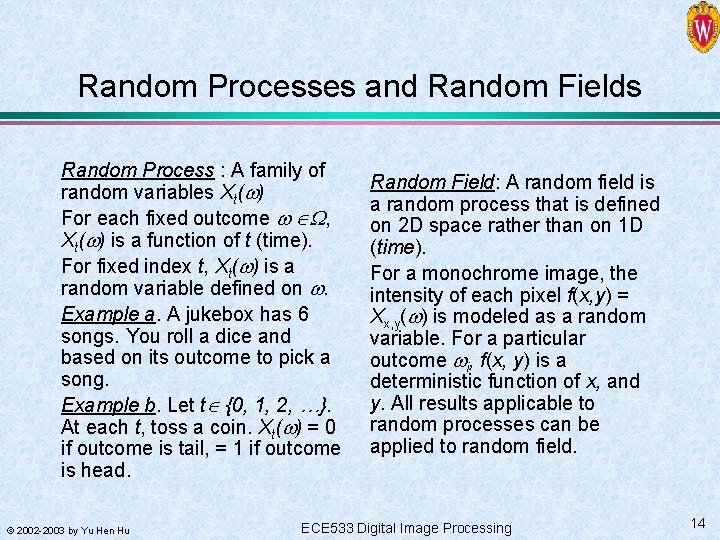 W

Random Processes and Random Fields

Random Process : A family of random variables $X_t(\omega)$

For each fixed outcome $\omega \in \Omega$, $X_t(\omega)$ is a function of $t$ (time).

For fixed index $t$, $X_t(\omega)$ is a random variable defined on $\omega$.

Example a. A jukebox has 6 songs. You roll a dice and based on its outcome to pick a song.

Example b. Let $t \in \{0, 1, 2, \ldots\}$. At each $t$, toss a coin. $X_t(\omega) = 0$ if outcome is tail, = 1 if outcome is head.

Random Field: A random field is a random process that is defined on 2D space rather than on 1D (time).

For a monochrome image, the intensity of each pixel $f(x,y) = X_{x,y}(\omega)$ is modeled as a random variable. For a particular outcome $\omega_i$, $f(x, y)$ is a deterministic function of $x$, and $y$. All results applicable to random processes can be applied to random field.

© 2002-2003 by Yu Hen Hu

ECE533 Digital Image Processing

14